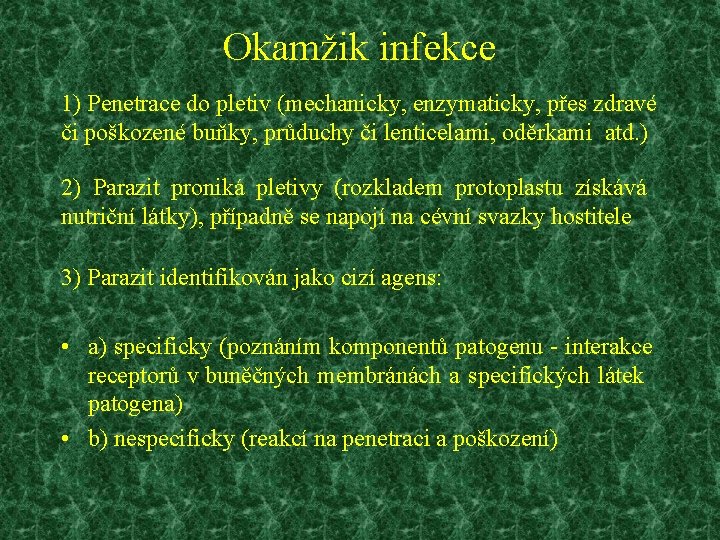 Okamžik infekce

1) Penetrace do pletiv (mechanicky, enzymaticky, přes zdravé či poškozené buňky, průduchy či lenticelami, oděrkami atd.)

2) Parazit proniká pletivy (rozkladem protoplastu získává nutriční látky), případně se napojí na cévní svazky hostitele

3) Parazit identifikován jako cizí agens:

• a) specificky (poznáním komponentů patogenu - interakce receptorů v buněčných membránách a specifických látek patogena)
• b) nespecificky (reakcí na penetraci a poškození)